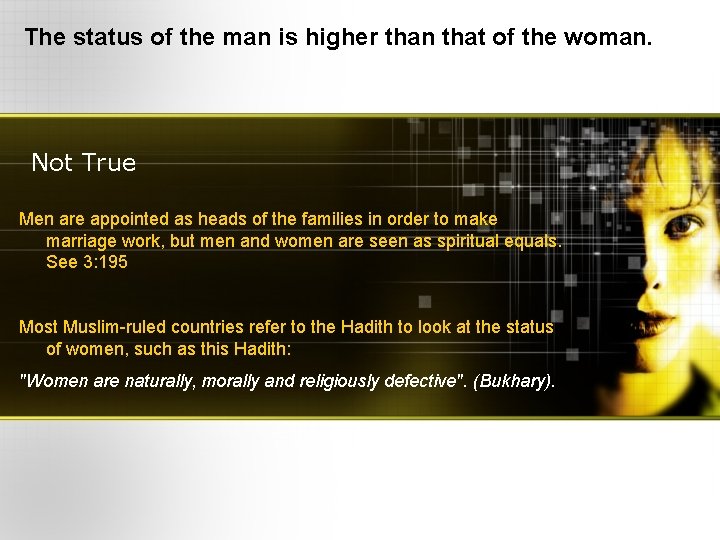 The status of the man is higher than that of the woman.

Not True

Men are appointed as heads of the families in order to make marriage work, but men and women are seen as spiritual equals. See 3:195

Most Muslim-ruled countries refer to the Hadith to look at the status of women, such as this Hadith:

"Women are naturally, morally and religiously defective". (Bukhary).